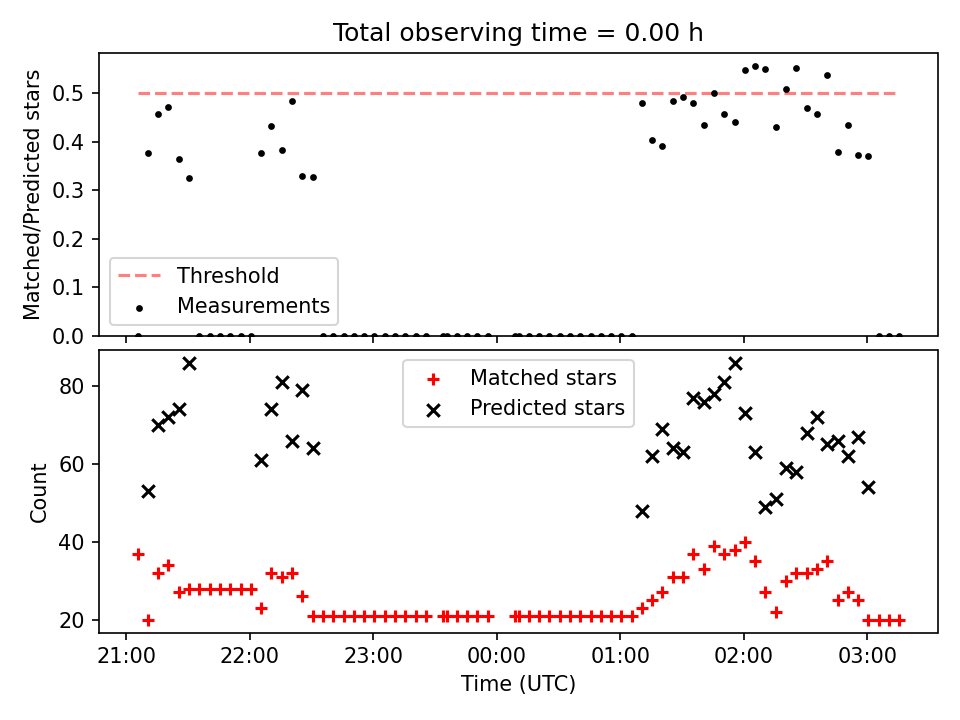 Total observing time = 0.00 h

Matched/Predicted stars

0.5
0.4
0.3
0.2
0.1
0.0

Threshold
Measurements

Count

80
60
40
20

Matched stars
Predicted stars

21:00
22:00
23:00
00:00
01:00
02:00
03:00

Time (UTC)